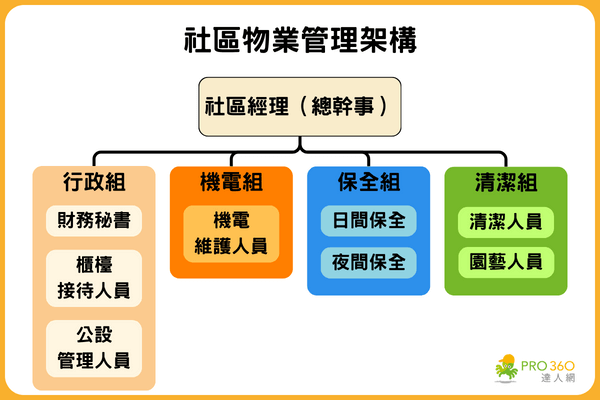 社區物業管理架構

社區經理（總幹事）

行政組

財務秘書

櫃檯接待人員

公設管理人員

機電組

機電維護人員

保全組

日間保全

夜間保全

清潔組

清潔人員

園藝人員

PRO 360 達人網